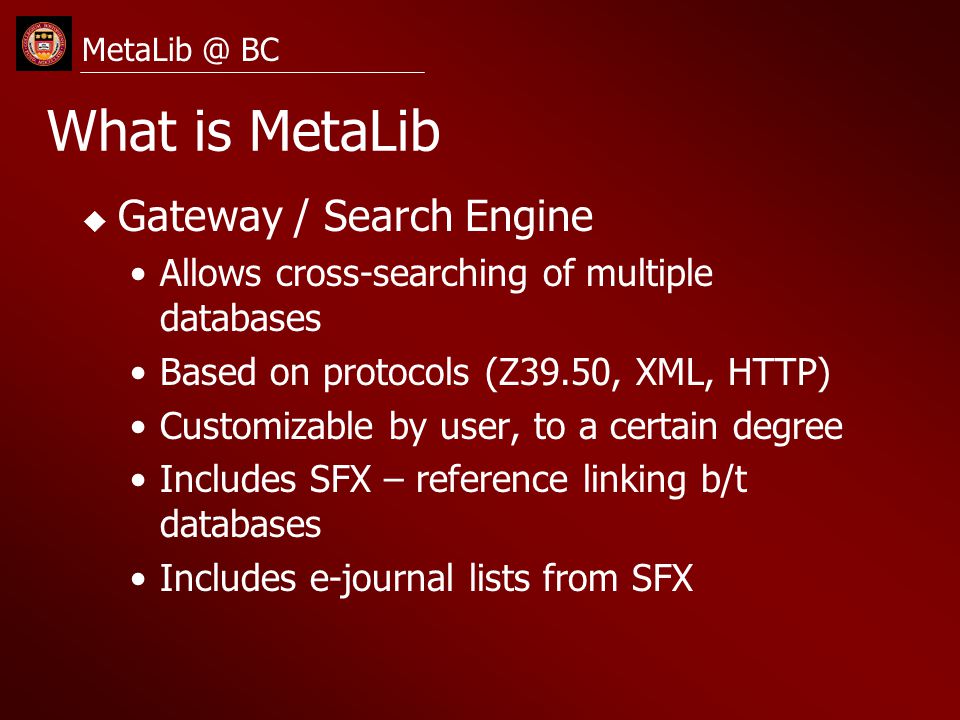 MetaLib @ BC

What is MetaLib

◆ Gateway / Search Engine

• Allows cross-searching of multiple databases

• Based on protocols (Z39.50, XML, HTTP)

• Customizable by user, to a certain degree

• Includes SFX – reference linking b/t databases

• Includes e-journal lists from SFX